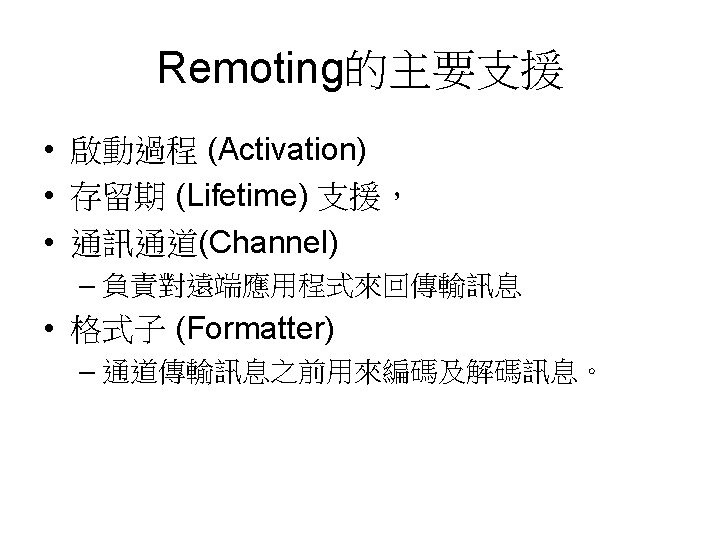 Remoting的主要支援

• 啟動過程 (Activation)
• 存留期 (Lifetime) 支援，
• 通訊通道(Channel)
  – 負責對遠端應用程式來回傳輸訊息
• 格式子 (Formatter)
  – 通道傳輸訊息之前用來編碼及解碼訊息。